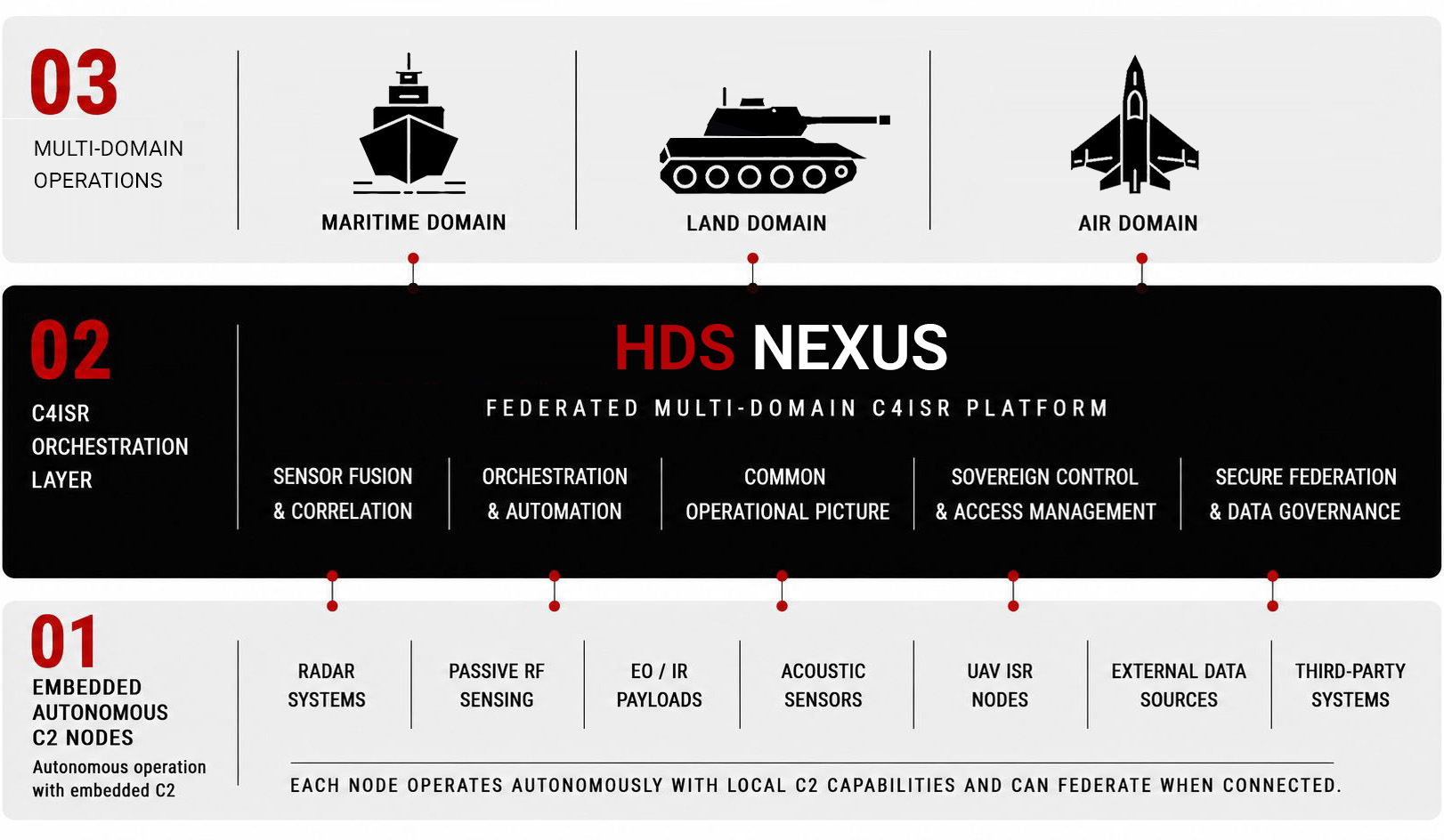 03
MULTI-DOMAIN OPERATIONS

MARITIME DOMAIN

LAND DOMAIN

AIR DOMAIN

02
C4ISR ORCHESTRATION LAYER

HDS NEXUS
FEDERATED MULTI-DOMAIN C4ISR PLATFORM

SENSOR FUSION & CORRELATION

ORCHESTRATION & AUTOMATION

COMMON OPERATIONAL PICTURE

SOVEREIGN CONTROL & ACCESS MANAGEMENT

SECURE FEDERATION & DATA GOVERNANCE

01
EMBEDDED AUTONOMOUS C2 NODES
Autonomous operation with embedded C2

RADAR SYSTEMS

PASSIVE RF SENSING

EO / IR PAYLOADS

ACOUSTIC SENSORS

UAV ISR NODES

EXTERNAL DATA SOURCES

THIRD-PARTY SYSTEMS

EACH NODE OPERATES AUTONOMOUSLY WITH LOCAL C2 CAPABILITIES AND CAN FEDERATE WHEN CONNECTED.